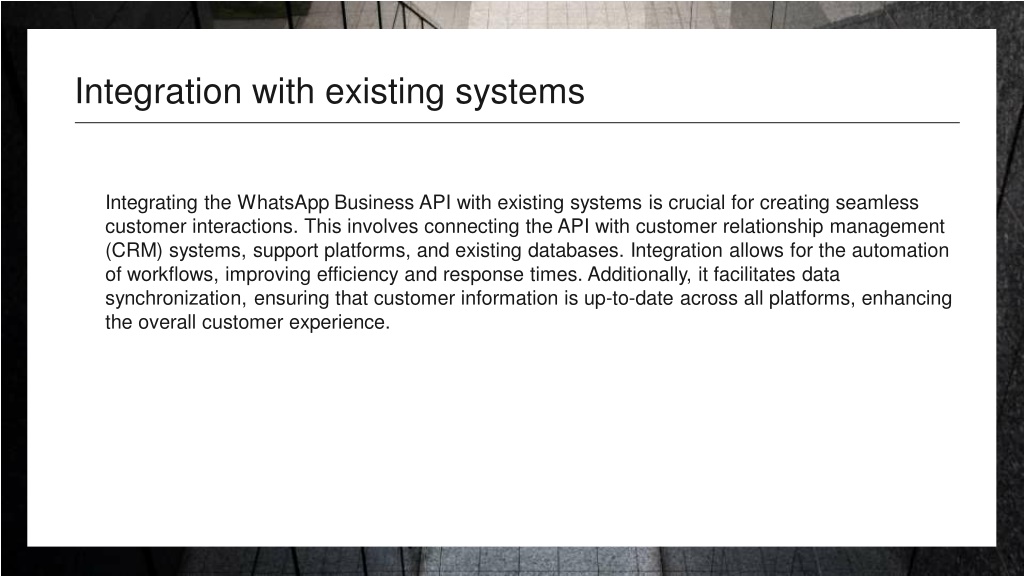 Integration with existing systems

Integrating the WhatsApp Business API with existing systems is crucial for creating seamless customer interactions. This involves connecting the API with customer relationship management (CRM) systems, support platforms, and existing databases. Integration allows for the automation of workflows, improving efficiency and response times. Additionally, it facilitates data synchronization, ensuring that customer information is up-to-date across all platforms, enhancing the overall customer experience.